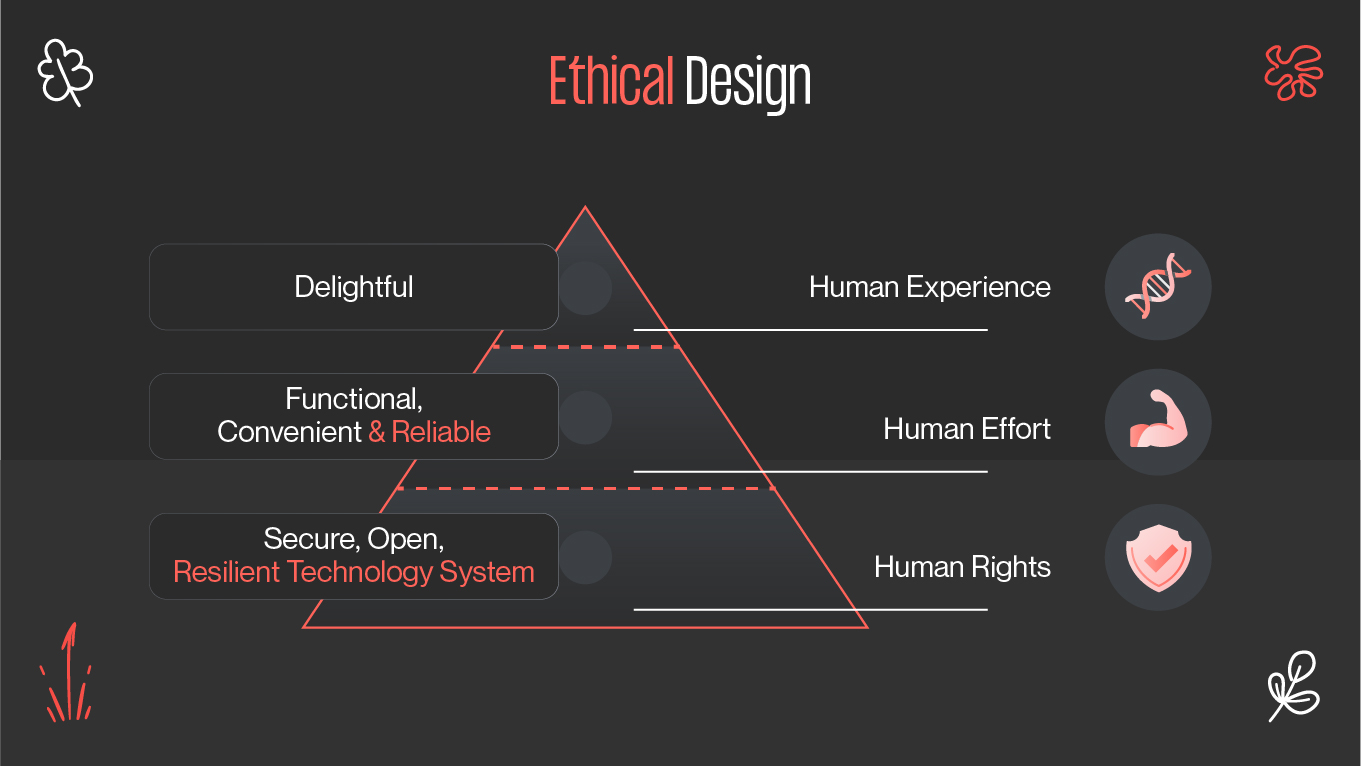 Ethical Design

Delightful

Human Experience

Functional, Convenient & Reliable

Human Effort

Secure, Open, Resilient Technology System

Human Rights